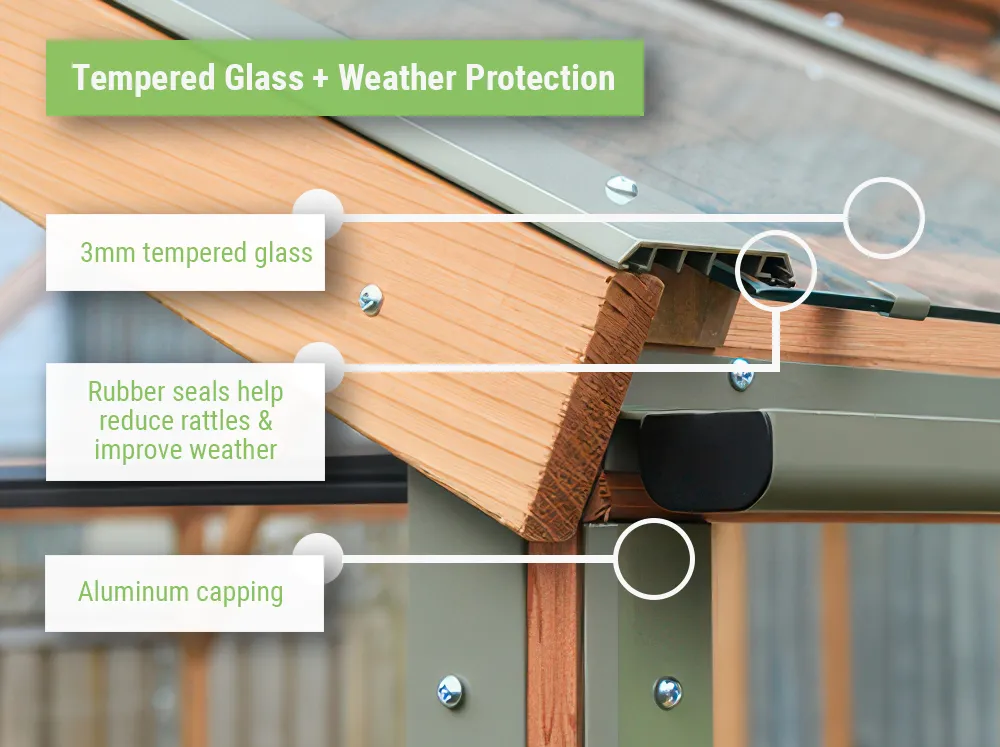 Tempered Glass + Weather Protection

3mm tempered glass

Rubber seals help reduce rattles & improve weather

Aluminum capping